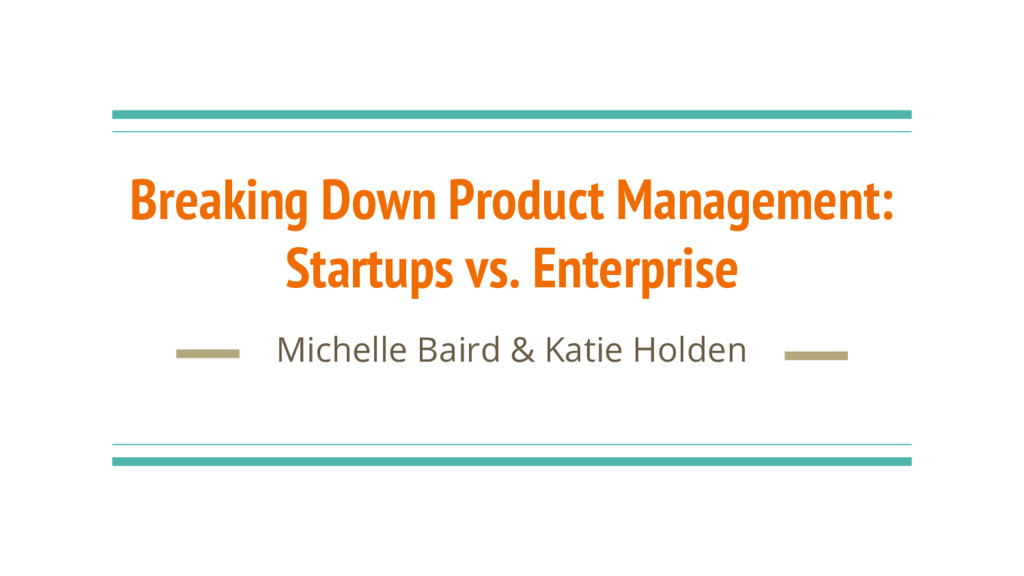 Breaking Down Product Management: Startups vs. Enterprise

Michelle Baird & Katie Holden